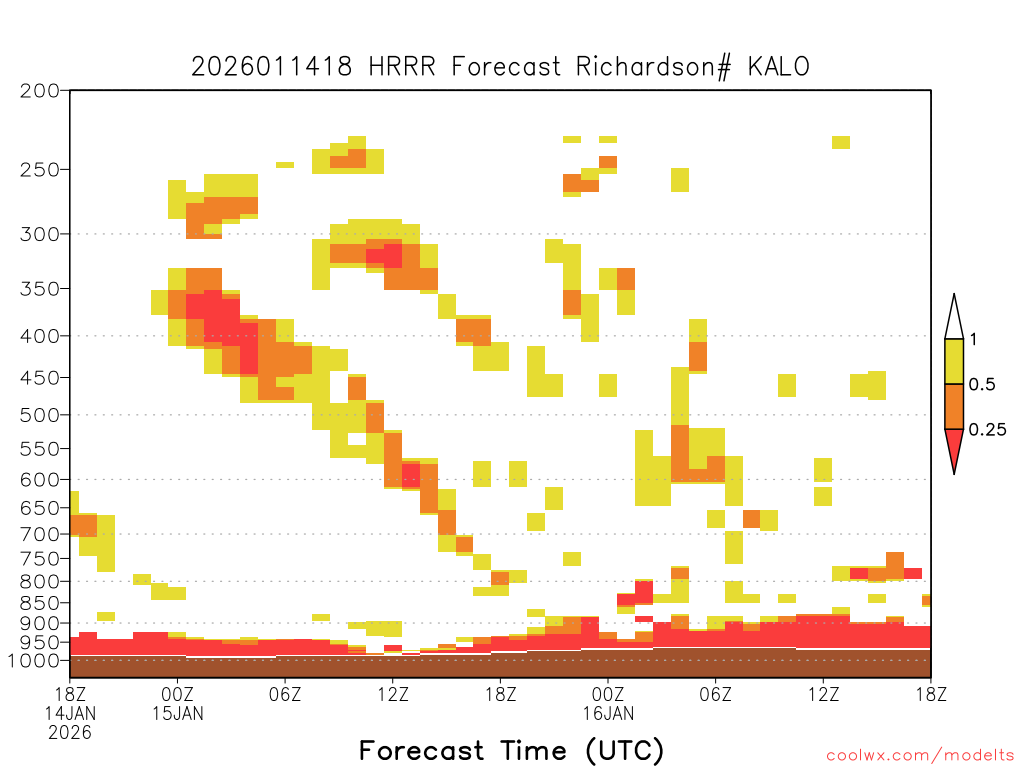 2026011418 HRRR Forecast Richardson# KALO

200
250
300
350
400
450
500
550
600
650
700
750
800
850
900
950
1000

1
0.5
0.25

18Z 14JAN 2026
00Z 15JAN
06Z
12Z
18Z
00Z 16JAN
06Z
12Z
18Z

Forecast Time (UTC)

coolwx.com/modelts